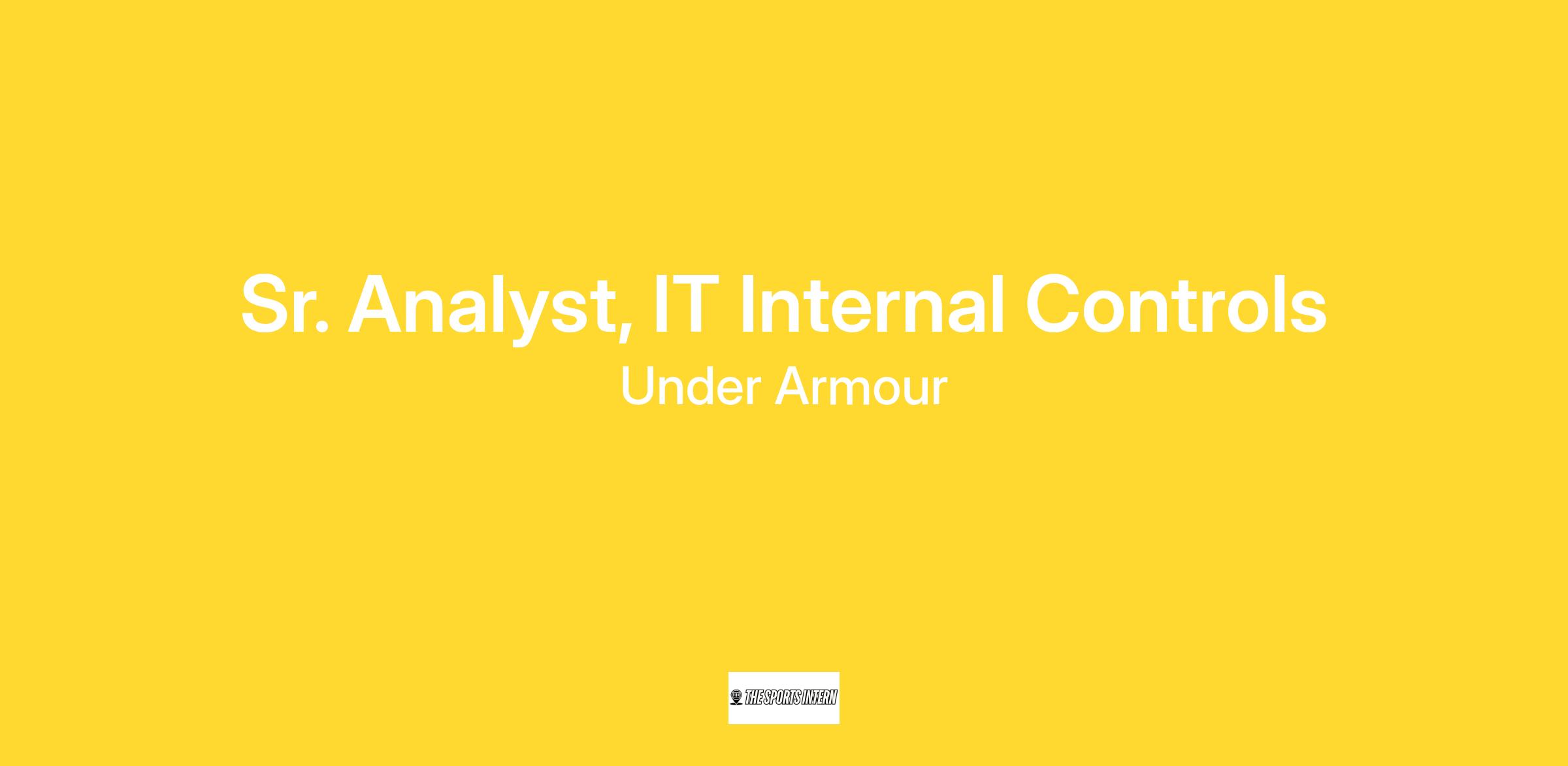 Sr. Analyst, IT Internal Controls
Under Armour

THE SPORTS INTERN